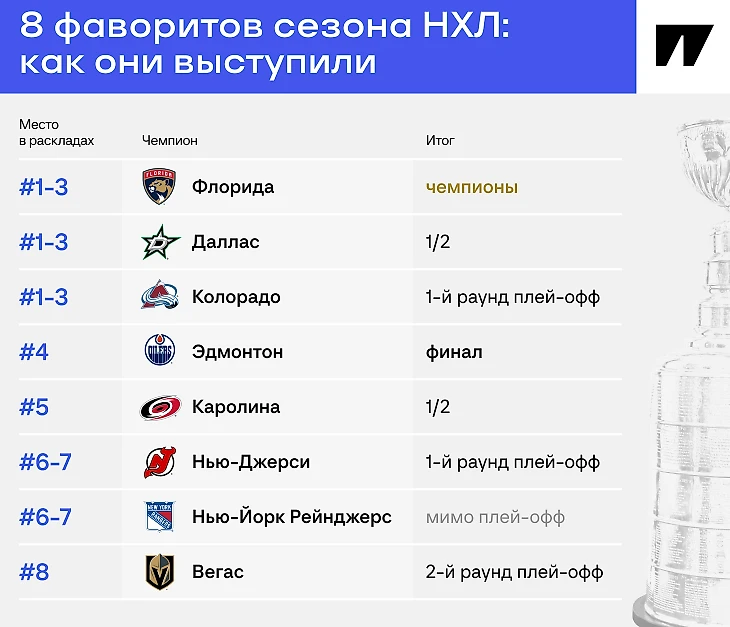 8 фаворитов сезона НХЛ: как они выступили

| Место в раскладах | Чемпион | Итог |
|---|---|---|
| #1-3 | Флорида | чемпионы |
| #1-3 | Даллас | 1/2 |
| #1-3 | Колорадо | 1-й раунд плей-офф |
| #4 | Эдмонтон | финал |
| #5 | Каролина | 1/2 |
| #6-7 | Нью-Джерси | 1-й раунд плей-офф |
| #6-7 | Нью-Йорк Рейнджерс | мимо плей-офф |
| #8 | Вегас | 2-й раунд плей-офф |